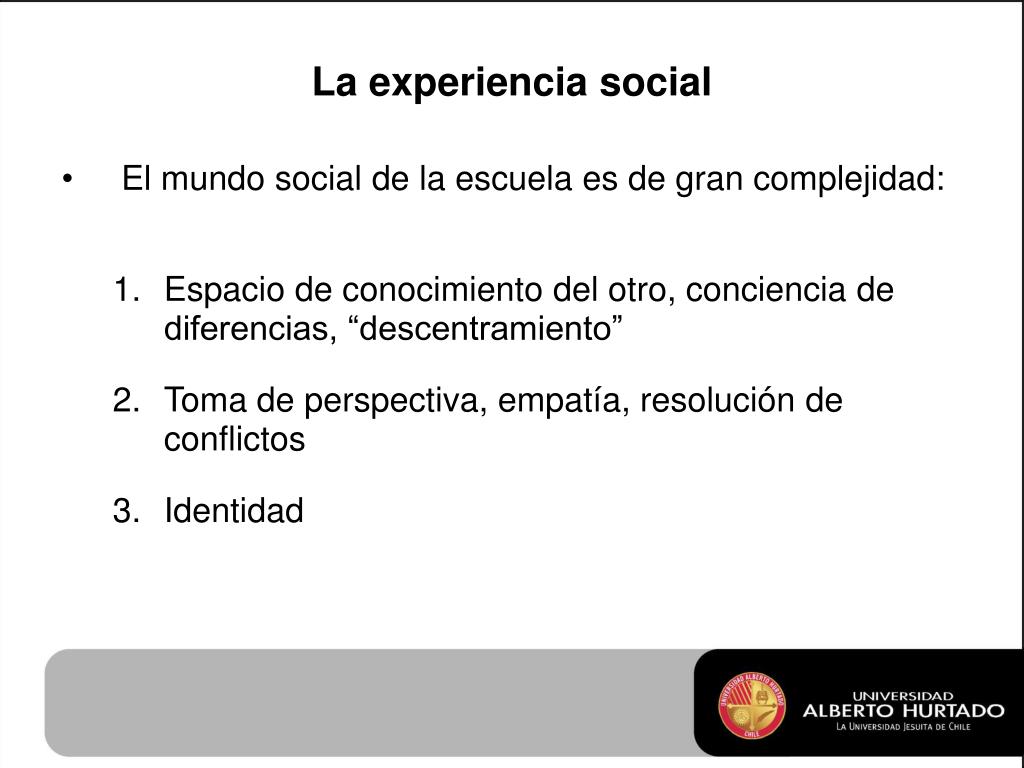 La experiencia social

• El mundo social de la escuela es de gran complejidad:

1. Espacio de conocimiento del otro, conciencia de diferencias, “descentramiento”

2. Toma de perspectiva, empatía, resolución de conflictos

3. Identidad

UNIVERSIDAD ALBERTO HURTADO CHILE

UNIVERSIDAD
ALBERTO HURTADO
LA UNIVERSIDAD JESUITA DE CHILE